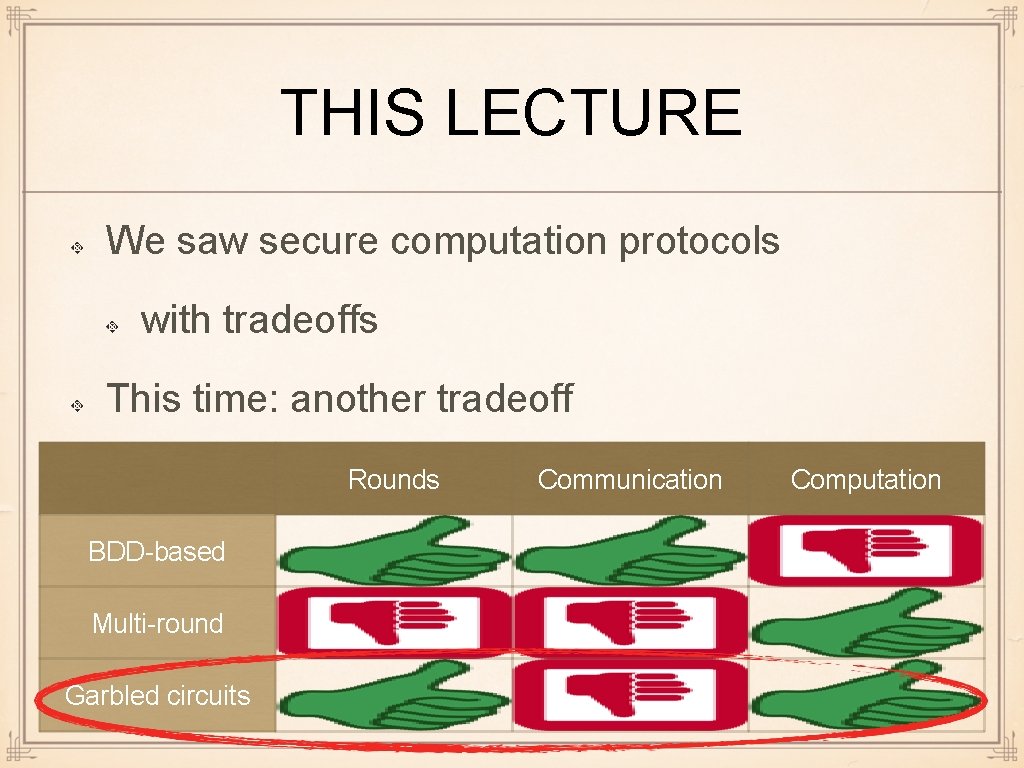 THIS LECTURE

We saw secure computation protocols

with tradeoffs

This time: another tradeoff

| | Rounds | Communication | Computation |
|---|---|---|---|
| BDD-based | | | |
| Multi-round | | | |
| Garbled circuits | | | |